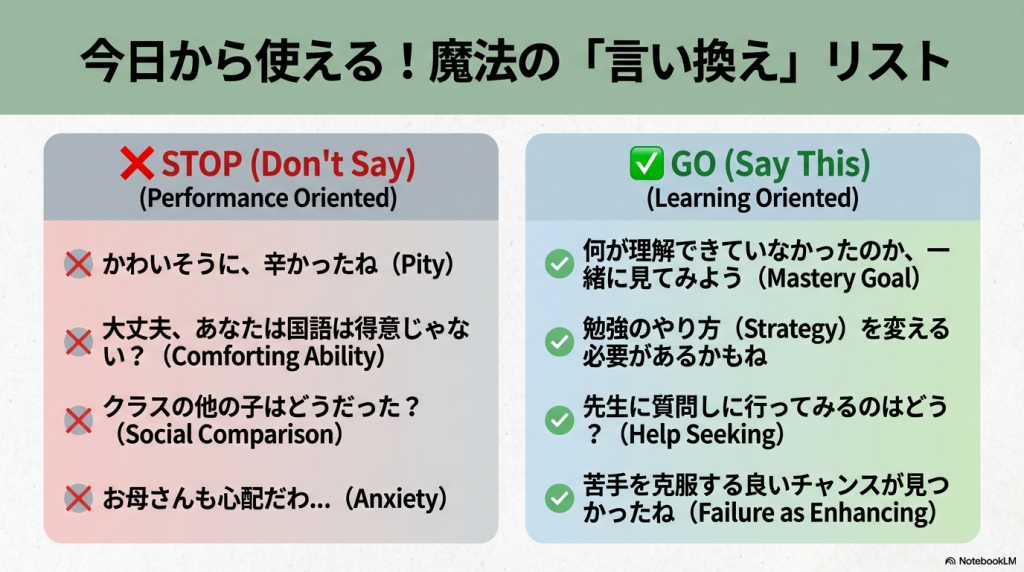 今日から使える！魔法の「言い換え」リスト

❌ STOP (Don't Say)
(Performance Oriented)

かわいそうに、辛かったね（Pity）

大丈夫、あなたは国語は得意じゃない？（Comforting Ability）

クラスの他の子はどうだった？（Social Comparison）

お母さんも心配だわ…（Anxiety）

✅ GO (Say This)
(Learning Oriented)

何が理解できていなかったのか、一緒に見てみよう（Mastery Goal）

勉強のやり方（Strategy）を変える必要があるかもね

先生に質問しに行ってみるのはどう？（Help Seeking）

苦手を克服する良いチャンスが見つかったね（Failure as Enhancing）

NotebookLM